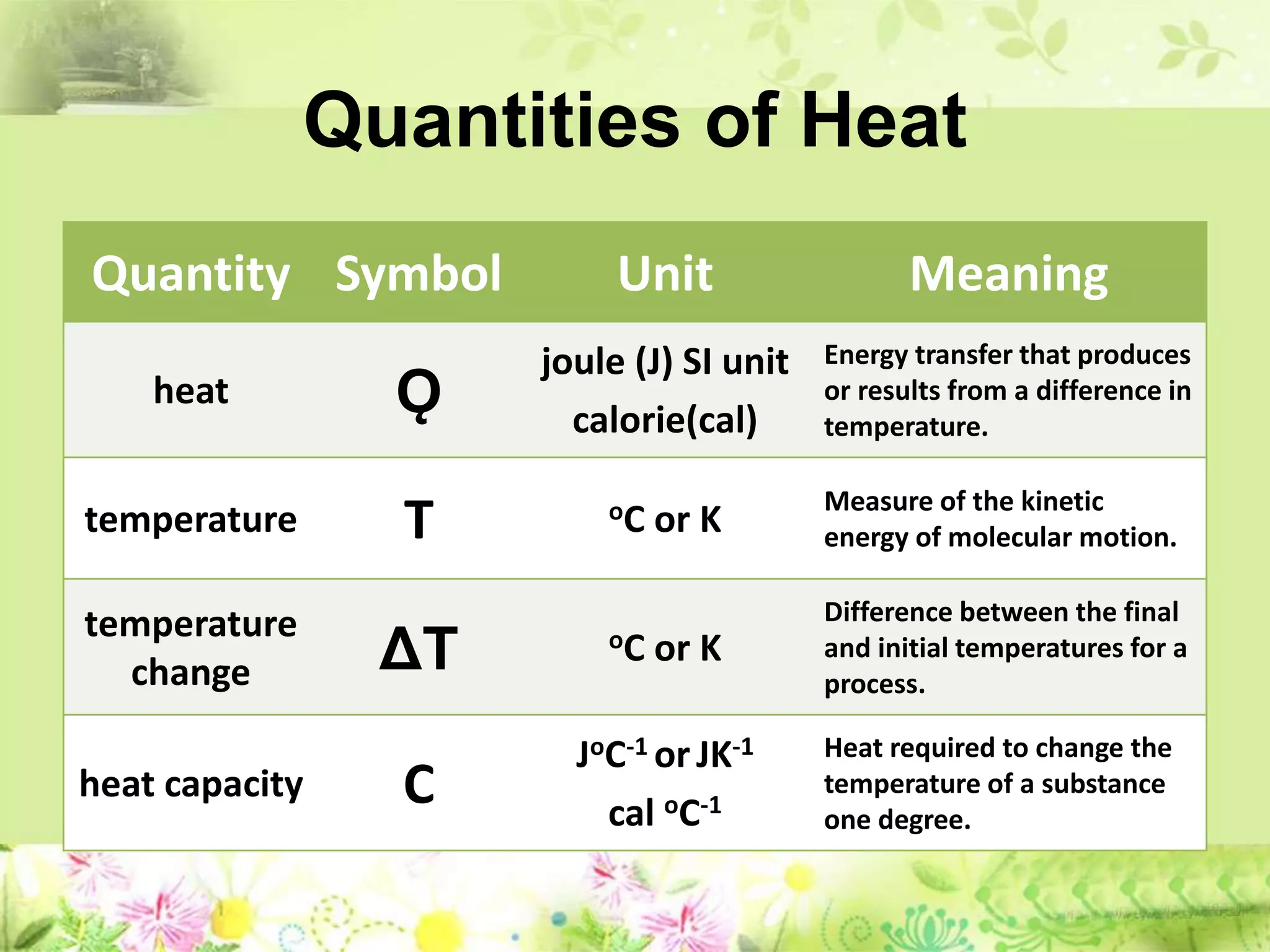 Quantities of Heat

| Quantity | Symbol | Unit | Meaning |
|---|---|---|---|
| heat | Q | joule (J) SI unit calorie(cal) | Energy transfer that produces or results from a difference in temperature. |
| temperature | T | $^oC$ or K | Measure of the kinetic energy of molecular motion. |
| temperature change | ΔT | $^oC$ or K | Difference between the final and initial temperatures for a process. |
| heat capacity | C | $J^oC^{-1}$ or $JK^{-1}$ cal $^oC^{-1}$ | Heat required to change the temperature of a substance one degree. |